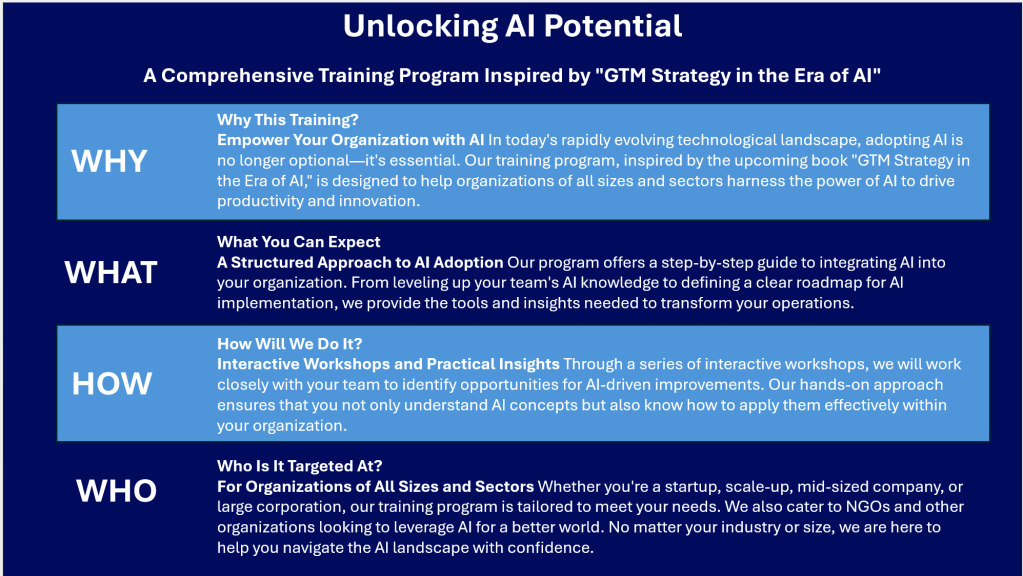 Unlocking AI Potential

A Comprehensive Training Program Inspired by "GTM Strategy in the Era of AI"

WHY

Why This Training?
Empower Your Organization with AI In today's rapidly evolving technological landscape, adopting AI is no longer optional—it's essential. Our training program, inspired by the upcoming book "GTM Strategy in the Era of AI," is designed to help organizations of all sizes and sectors harness the power of AI to drive productivity and innovation.

WHAT

What You Can Expect
A Structured Approach to AI Adoption Our program offers a step-by-step guide to integrating AI into your organization. From leveling up your team's AI knowledge to defining a clear roadmap for AI implementation, we provide the tools and insights needed to transform your operations.

HOW

How Will We Do It?
Interactive Workshops and Practical Insights Through a series of interactive workshops, we will work closely with your team to identify opportunities for AI-driven improvements. Our hands-on approach ensures that you not only understand AI concepts but also know how to apply them effectively within your organization.

WHO

Who Is It Targeted At?
For Organizations of All Sizes and Sectors Whether you're a startup, scale-up, mid-sized company, or large corporation, our training program is tailored to meet your needs. We also cater to NGOs and other organizations looking to leverage AI for a better world. No matter your industry or size, we are here to help you navigate the AI landscape with confidence.